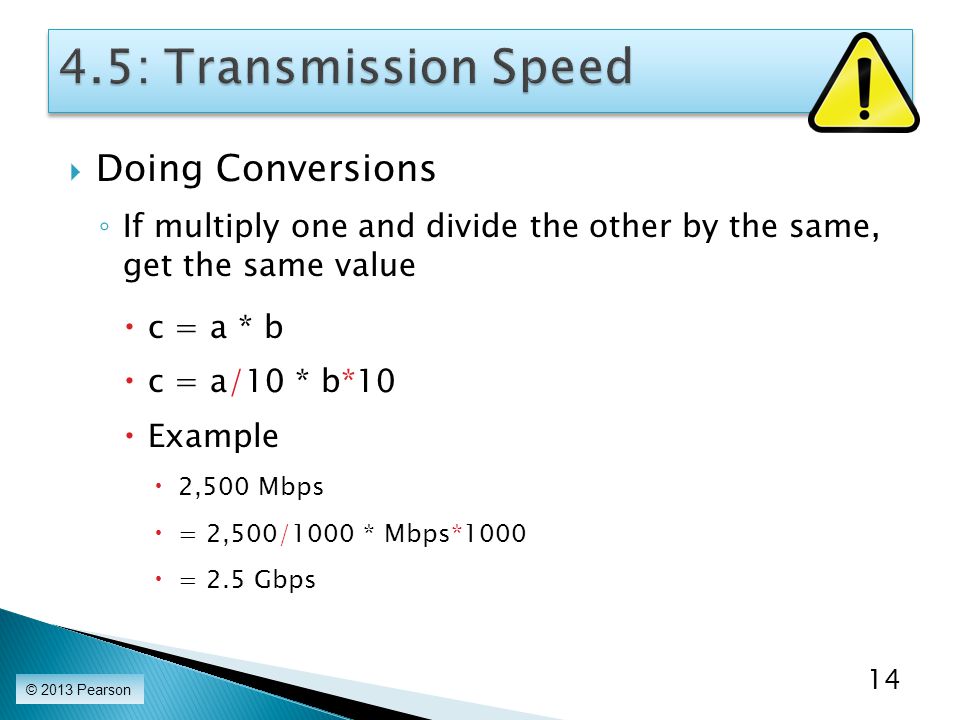 4.5: Transmission Speed

Doing Conversions

If multiply one and divide the other by the same, get the same value

c = a * b

c = a/10 * b*10

Example

2,500 Mbps

= 2,500/1000 * Mbps*1000

= 2.5 Gbps

© 2013 Pearson

14